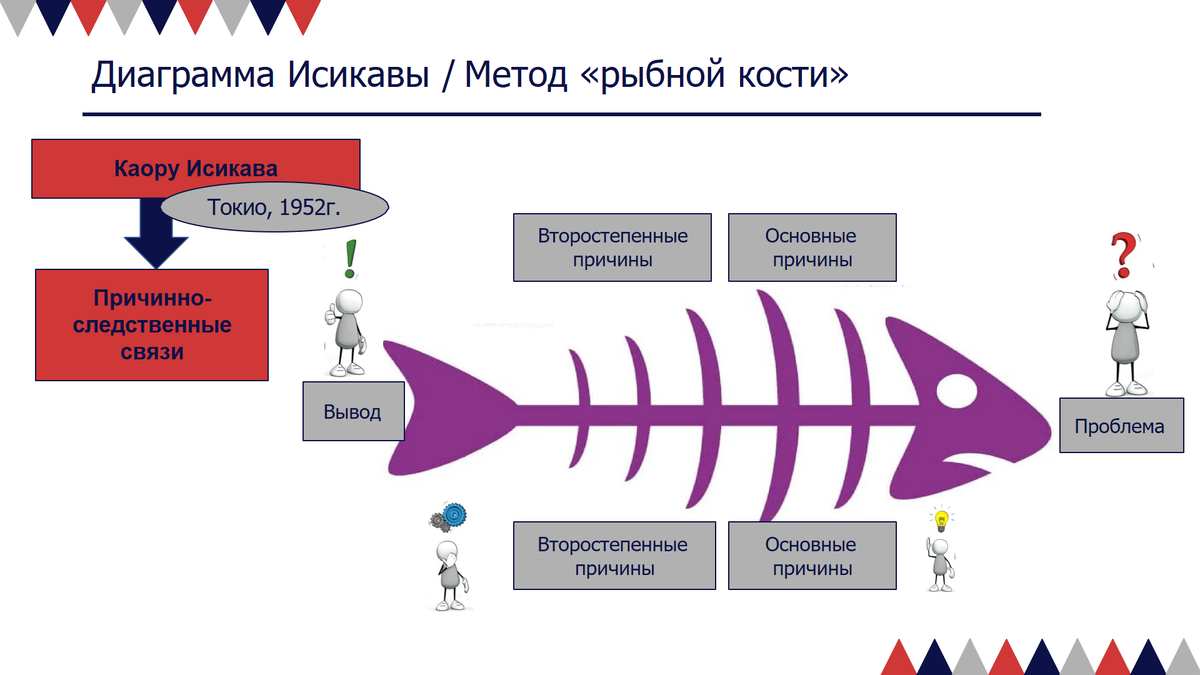 Диаграмма Исикавы / Метод «рыбной кости»

Каору Исикава

Токио, 1952г.

Причинно-следственные связи

Второстепенные причины

Основные причины

Вывод

Проблема

Второстепенные причины

Основные причины